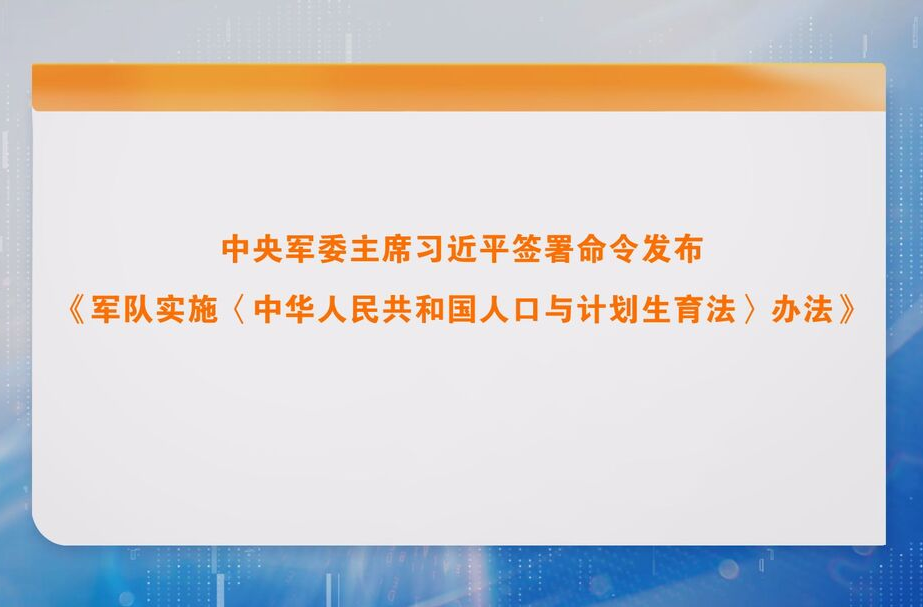 中央军委主席习近平签署命令发布

《军队实施〈中华人民共和国人口与计划生育法〉办法》